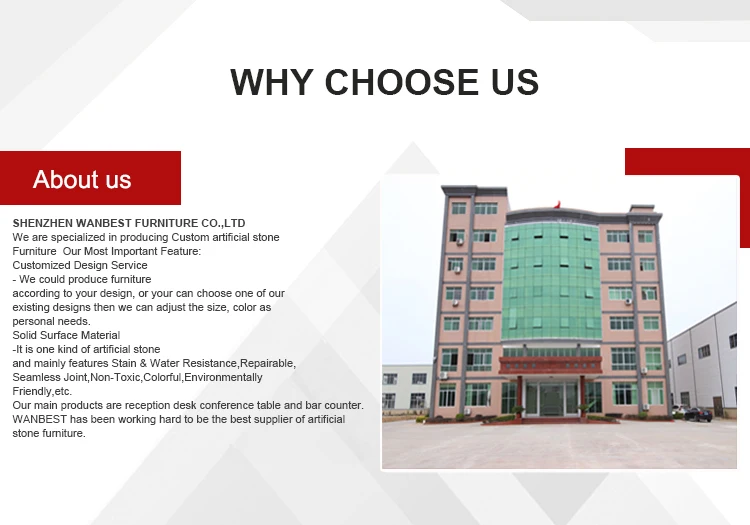 WHY CHOOSE US

About us

SHENZHEN WANBEST FURNITURE CO.,LTD
We are specialized in producing Custom artificial stone Furniture  Our Most Important Feature:
Customized Design Service
- We could produce furniture according to your design, or your can choose one of our existing designs then we can adjust the size, color as personal needs.
Solid Surface Material
-It is one kind of artificial stone and mainly features Stain & Water Resistance,Repairable, Seamless Joint,Non-Toxic,Colorful,Environmentally Friendly,etc.
Our main products are reception desk conference table and bar counter.
WANBEST has been working hard to be the best supplier of artificial stone furniture.